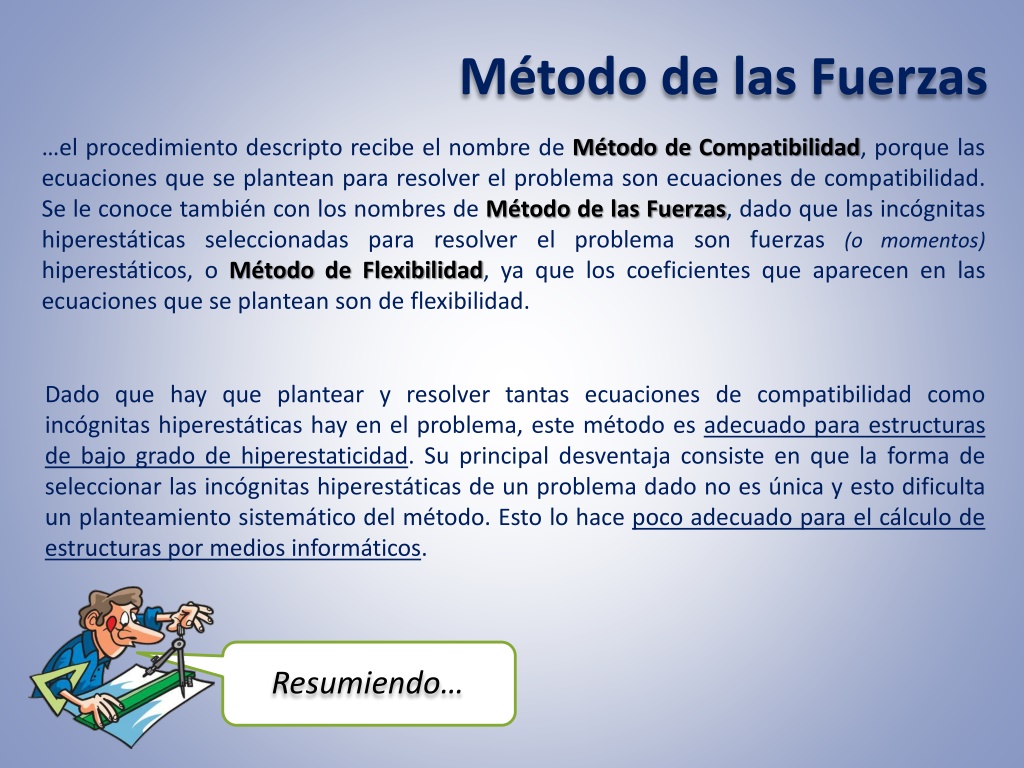 Método de las Fuerzas

…el procedimiento descripto recibe el nombre de Método de Compatibilidad, porque las ecuaciones que se plantean para resolver el problema son ecuaciones de compatibilidad. Se le conoce también con los nombres de Método de las Fuerzas, dado que las incógnitas hiperestáticas seleccionadas para resolver el problema son fuerzas (o momentos) hiperestáticos, o Método de Flexibilidad, ya que los coeficientes que aparecen en las ecuaciones que se plantean son de flexibilidad.

Dado que hay que plantear y resolver tantas ecuaciones de compatibilidad como incógnitas hiperestáticas hay en el problema, este método es adecuado para estructuras de bajo grado de hiperestaticidad. Su principal desventaja consiste en que la forma de seleccionar las incógnitas hiperestáticas de un problema dado no es única y esto dificulta un planteamiento sistemático del método. Esto lo hace poco adecuado para el cálculo de estructuras por medios informáticos.

Resumiendo…